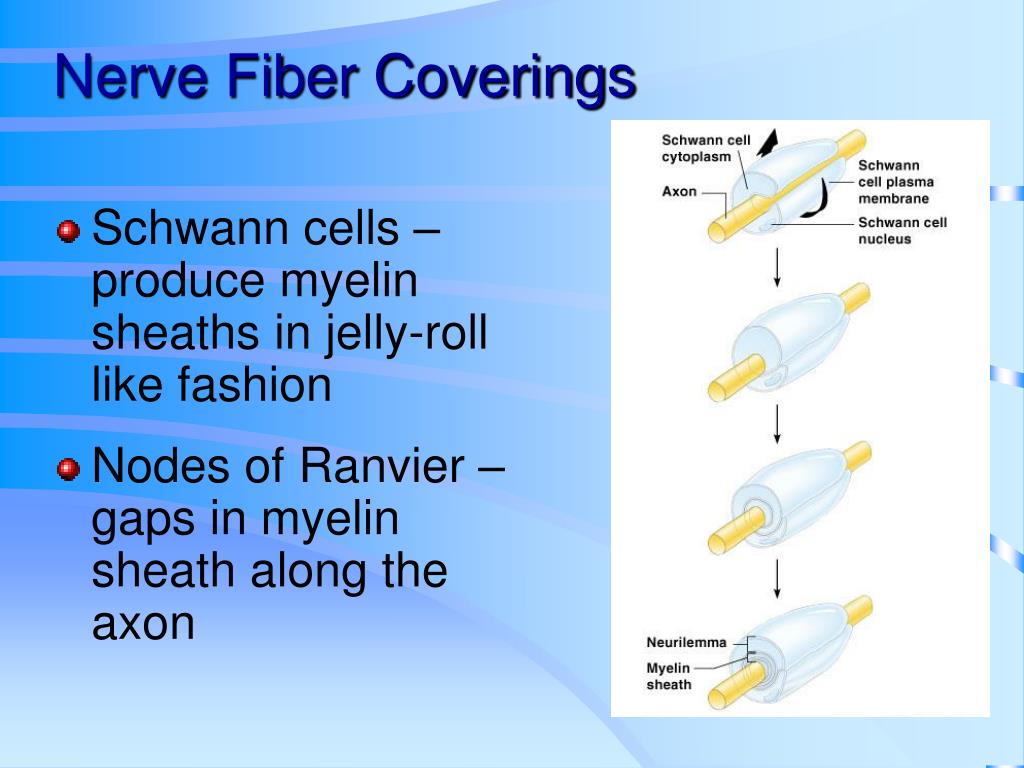 Nerve Fiber Coverings

Schwann cells – produce myelin sheaths in jelly-roll like fashion

Nodes of Ranvier – gaps in myelin sheath along the axon

Schwann cell cytoplasm

Axon

Schwann cell plasma membrane

Schwann cell nucleus

Neurilemma

Myelin sheath